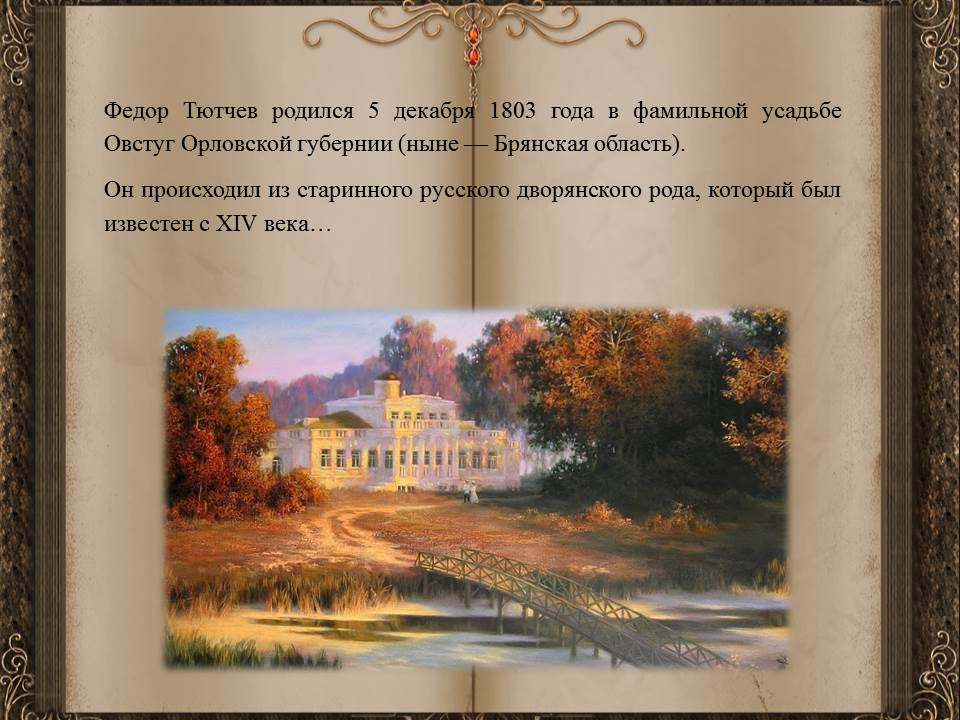 Федор Тютчев родился 5 декабря 1803 года в фамильной усадьбе Овстуг Орловской губернии (ныне — Брянская область).

Он происходил из старинного русского дворянского рода, который был известен с XIV века…